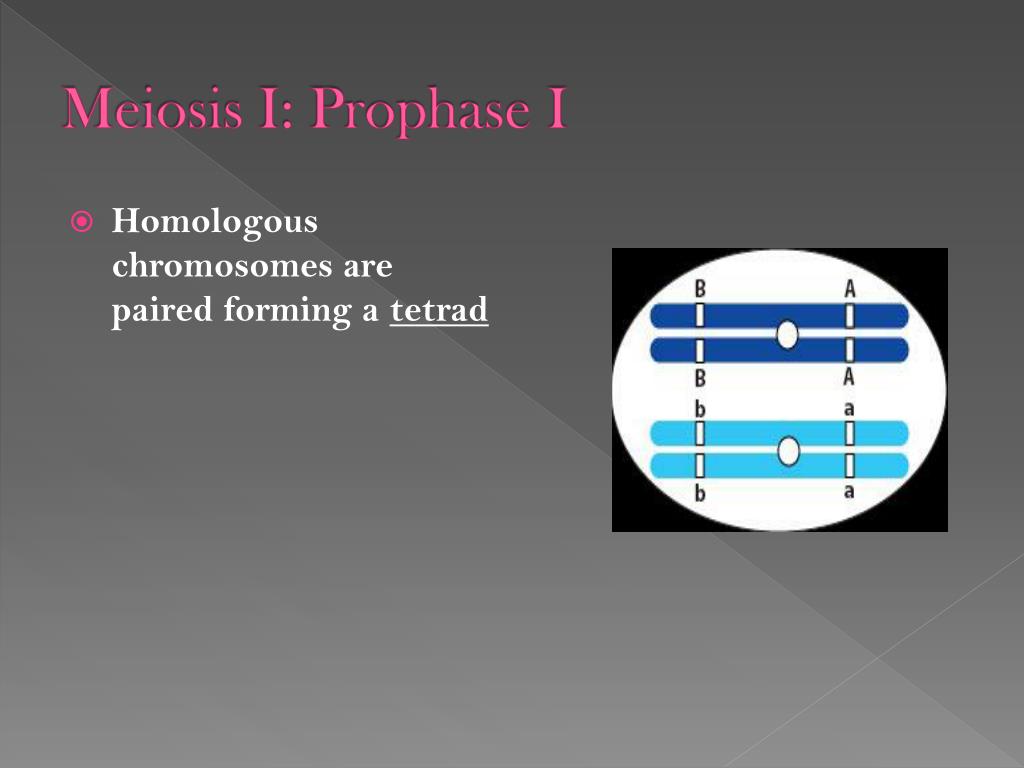 Meiosis I: Prophase I

Homologous chromosomes are paired forming a tetrad

B A
B A
b a
b a